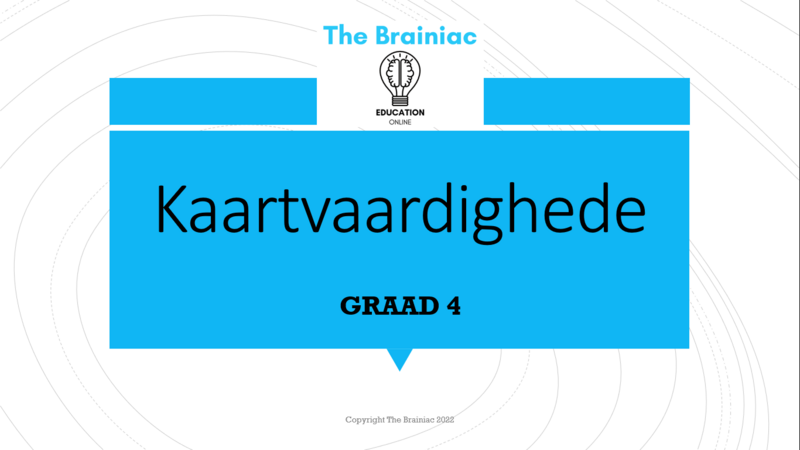 The Brainiac

EDUCATION
ONLINE

Kaartvaardighede

GRAAD 4

Copyright The Brainiac 2022